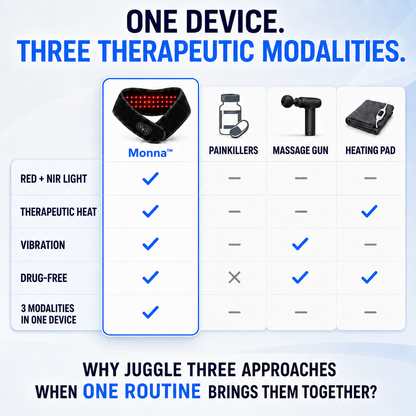 ONE DEVICE.
THREE THERAPEUTIC MODALITIES.

| | Monna™ | PAINKILLERS | MASSAGE GUN | HEATING PAD |
|---|---|---|---|---|
| RED + NIR LIGHT | ✓ | — | — | — |
| THERAPEUTIC HEAT | ✓ | — | — | ✓ |
| VIBRATION | ✓ | — | ✓ | — |
| DRUG-FREE | ✓ | ✕ | ✓ | ✓ |
| 3 MODALITIES IN ONE DEVICE | ✓ | — | — | — |

WHY JUGGLE THREE APPROACHES WHEN ONE ROUTINE BRINGS THEM TOGETHER?